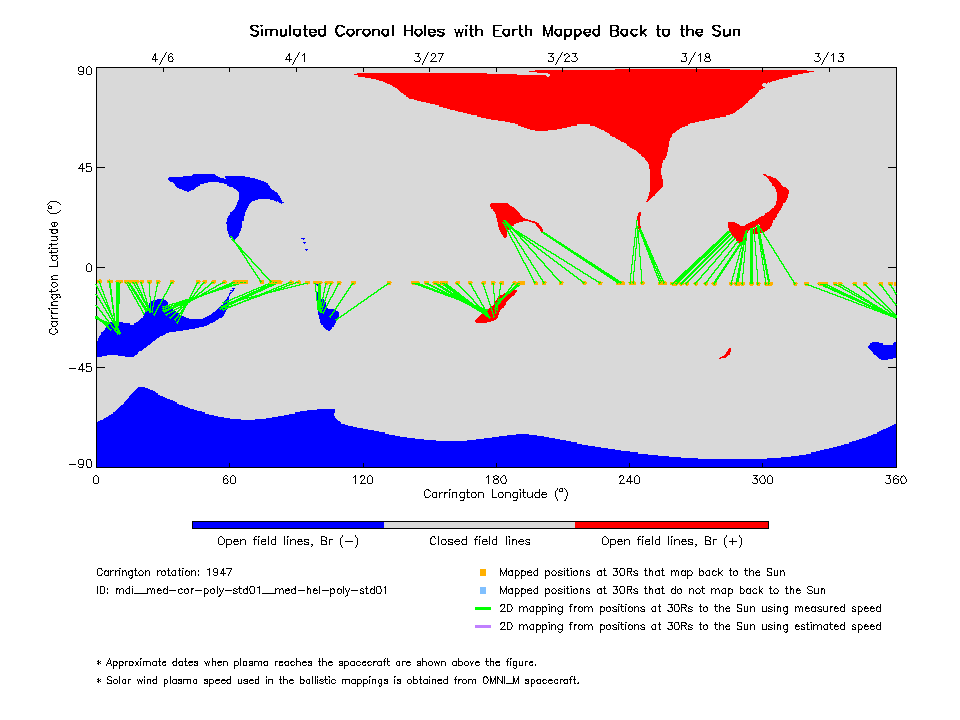 Simulated Coronal Holes with Earth Mapped Back to the Sun

4/6 4/1 3/27 3/23 3/18 3/13

90
45
0
−45
−90

Carrington Latitude (°)

0 60 120 180 240 300 360

Carrington Longitude (°)

Open field lines, Br (−)
Closed field lines
Open field lines, Br (+)

Carrington rotation: 1947
ID: mdi__med-cor-poly-std01__med-hel-poly-std01

Mapped positions at 30Rs that map back to the Sun
Mapped positions at 30Rs that do not map back to the Sun
2D mapping from positions at 30Rs to the Sun using measured speed
2D mapping from positions at 30Rs to the Sun using estimated speed

* Approximate dates when plasma reaches the spacecraft are shown above the figure.
* Solar wind plasma speed used in the ballistic mappings is obtained from OMNI_M spacecraft.